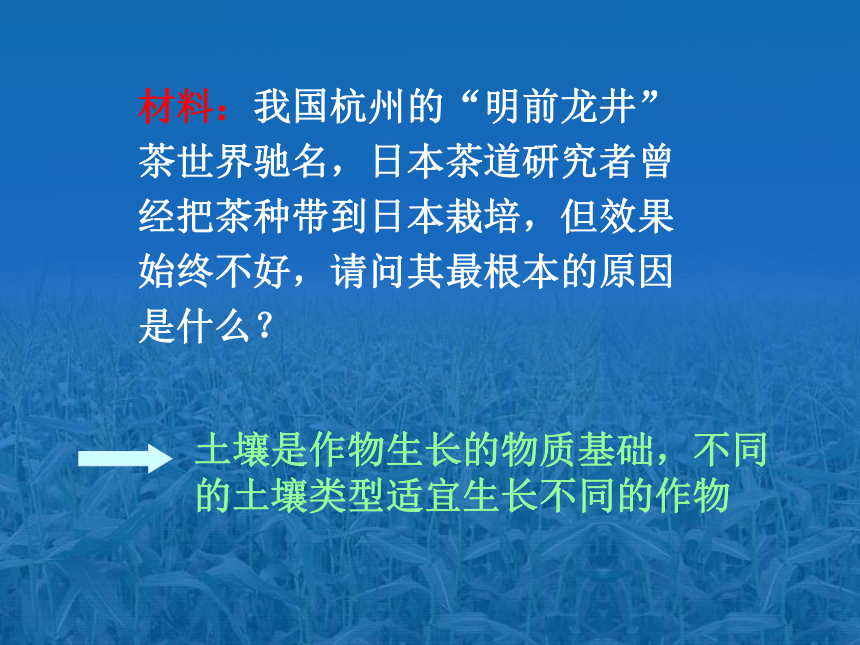 材料：我国杭州的“明前龙井”茶世界驰名，日本茶道研究者曾经把茶种带到日本栽培，但效果始终不好，请问其最根本的原因是什么？

土壤是作物生长的物质基础，不同的土壤类型适宜生长不同的作物